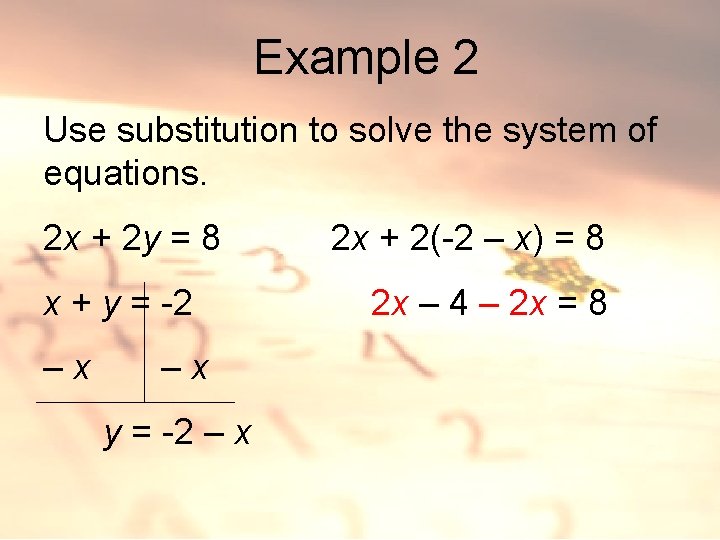 Example 2

Use substitution to solve the system of equations.

$2x + 2y = 8$

$x + y = -2$

$-x$ $-x$

$y = -2 - x$

$2x + 2(-2 - x) = 8$

$2x - 4 - 2x = 8$